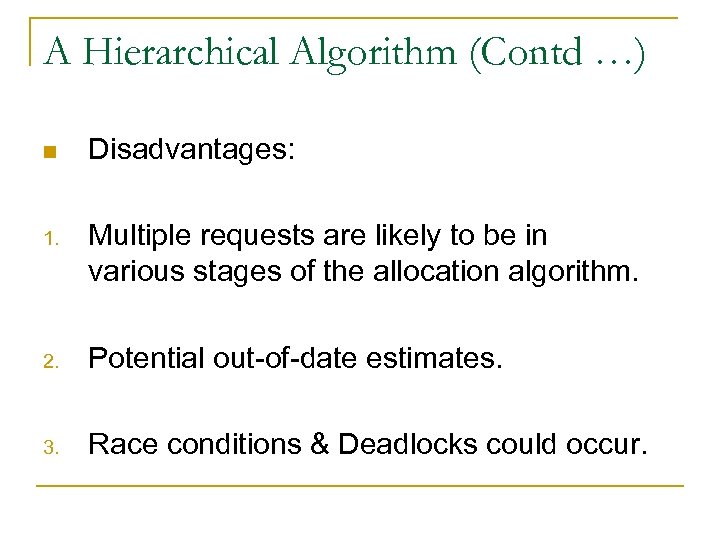 A Hierarchical Algorithm (Contd …)

Disadvantages:

1. Multiple requests are likely to be in various stages of the allocation algorithm.

2. Potential out-of-date estimates.

3. Race conditions & Deadlocks could occur.